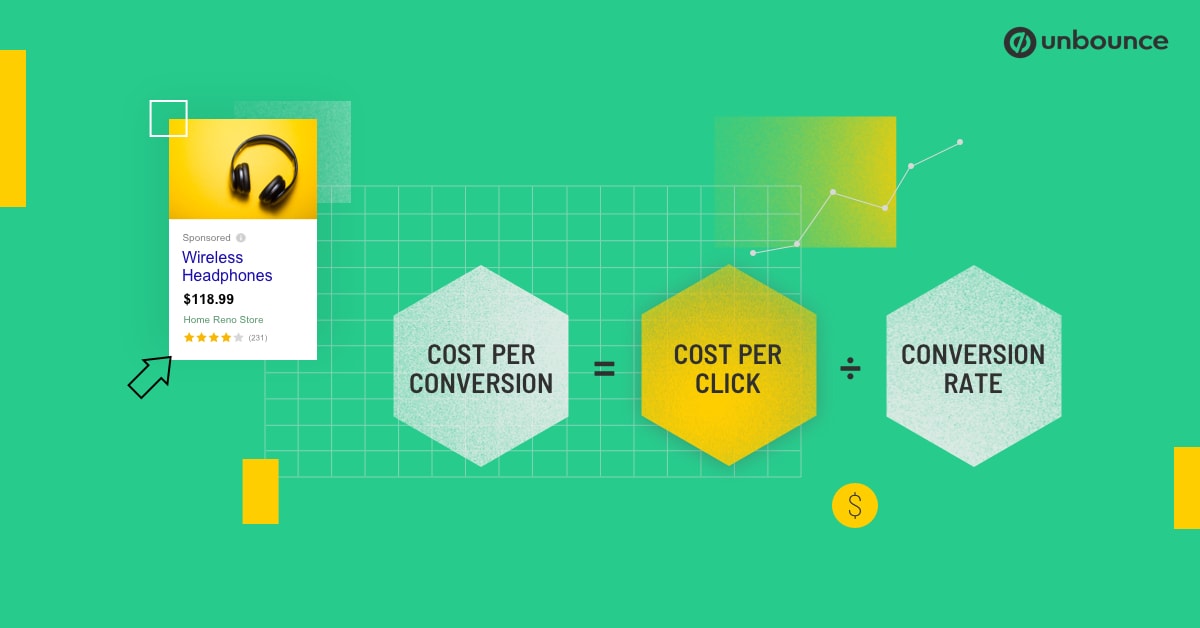 unbounce

Sponsored
Wireless Headphones
$118.99
Home Reno Store
(231)

COST PER CONVERSION = COST PER CLICK ÷ CONVERSION RATE

$